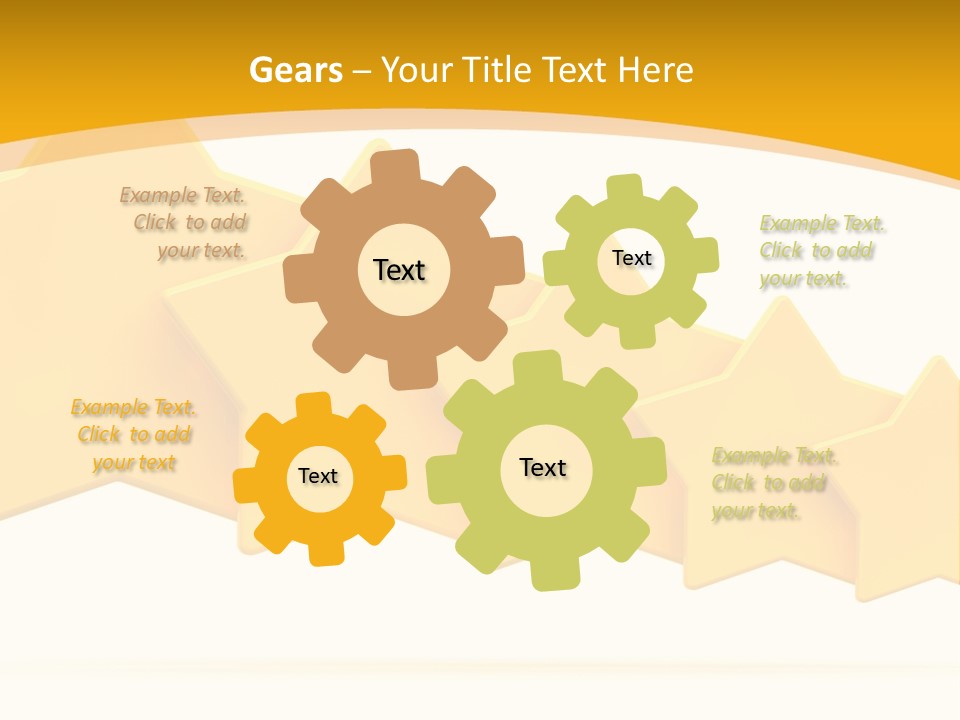 Gears – Your Title Text Here

Example Text. Click to add your text.

Text

Text

Example Text. Click to add your text.

Example Text. Click to add your text

Text

Text

Example Text. Click to add your text.